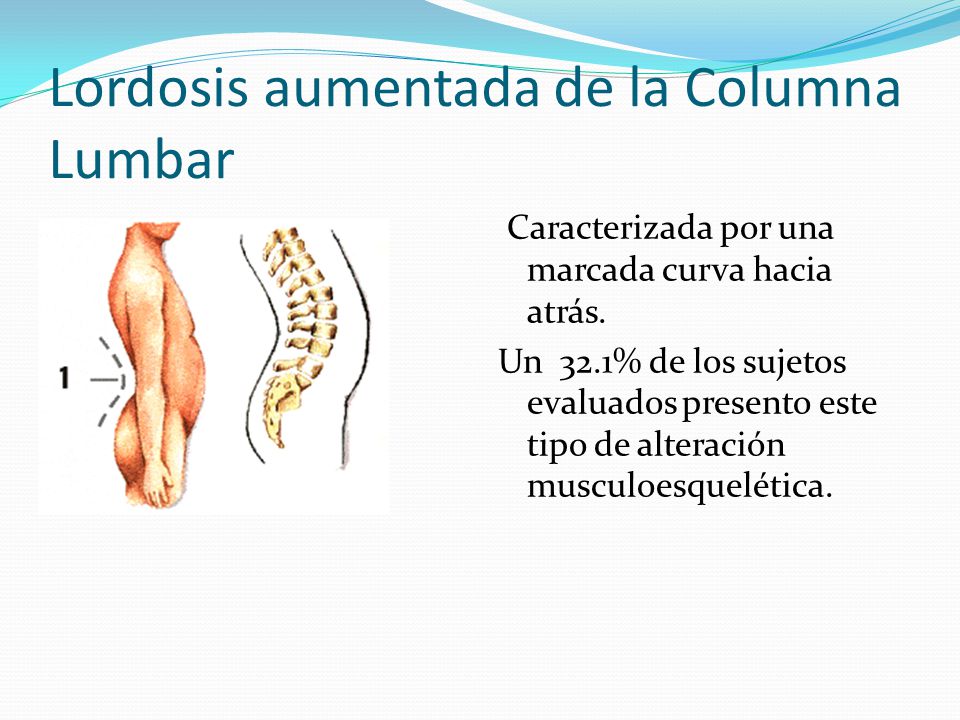 Lordosis aumentada de la Columna Lumbar

1

Caracterizada por una marcada curva hacia atrás.

Un 32.1% de los sujetos evaluados presento este tipo de alteración musculoesquelética.